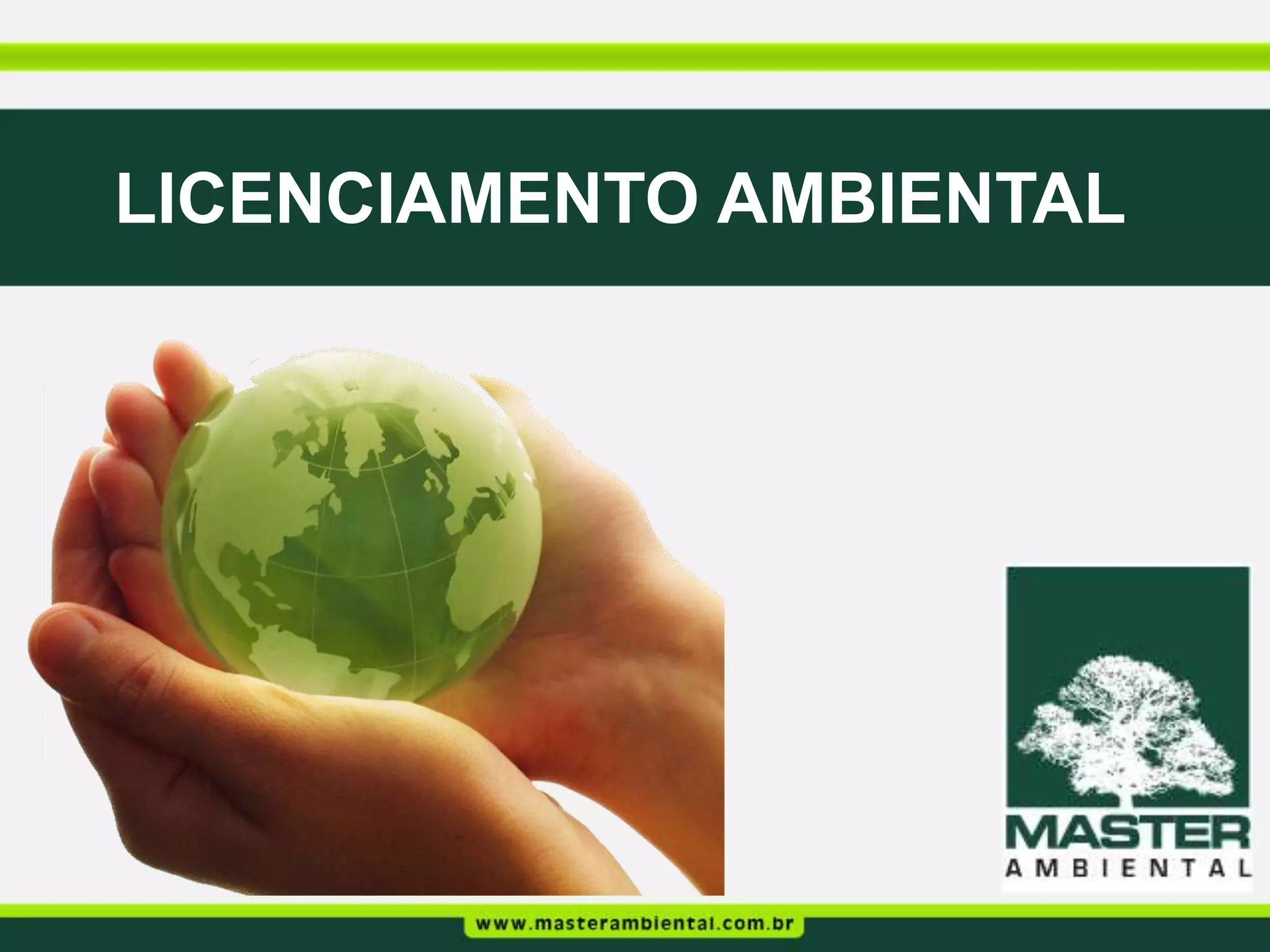 LICENCIAMENTO AMBIENTAL

MASTER
AMBIENTAL

www.masterambiental.com.br